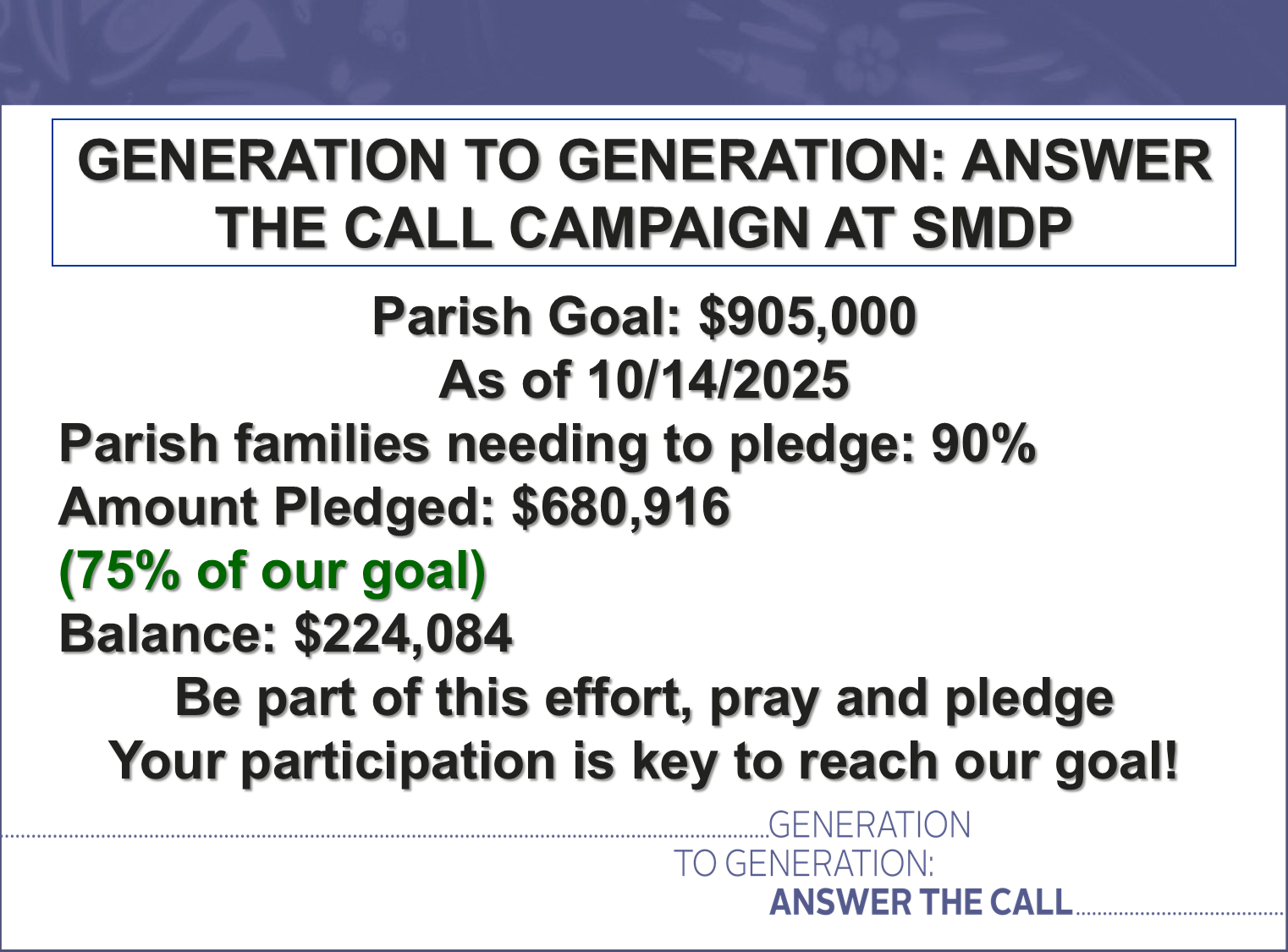 GENERATION TO GENERATION: ANSWER THE CALL CAMPAIGN AT SMDP

Parish Goal: $905,000
As of 10/14/2025
Parish families needing to pledge: 90%
Amount Pledged: $680,916
(75% of our goal)
Balance: $224,084
Be part of this effort, pray and pledge
Your participation is key to reach our goal!

GENERATION
TO GENERATION:
ANSWER THE CALL